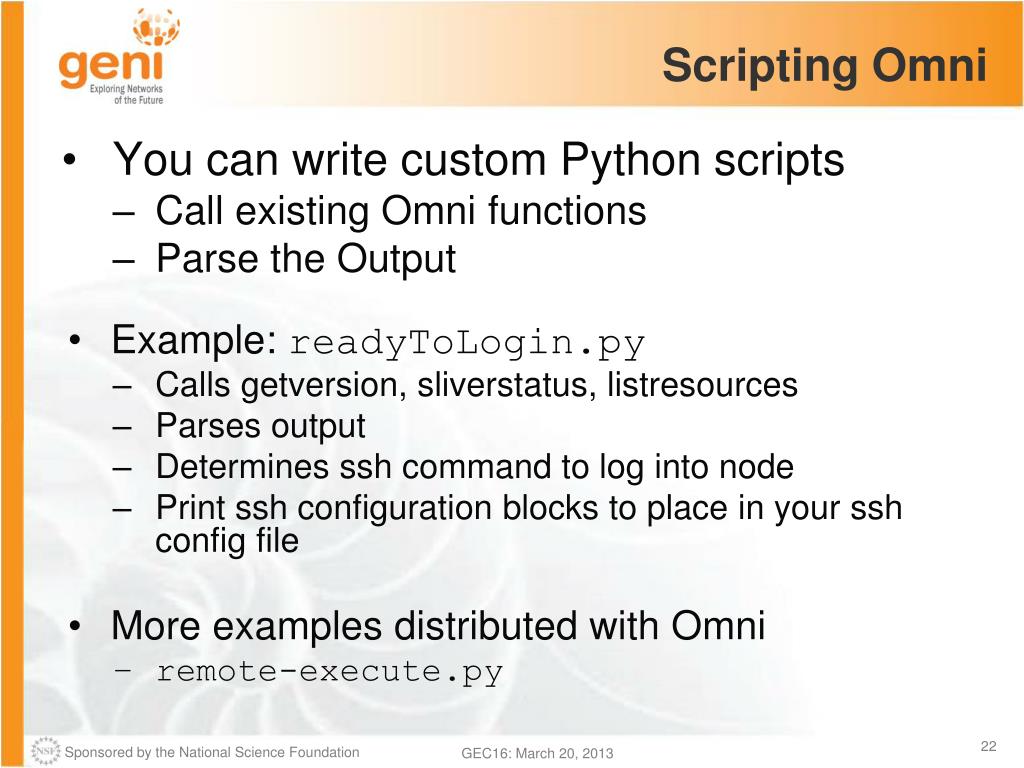 geni
Exploring Networks of the Future

Scripting Omni

• You can write custom Python scripts
– Call existing Omni functions
– Parse the Output

• Example: readyToLogin.py
– Calls getversion, sliverstatus, listresources
– Parses output
– Determines ssh command to log into node
– Print ssh configuration blocks to place in your ssh config file

• More examples distributed with Omni
– remote-execute.py

NSF Sponsored by the National Science Foundation

GEC16: March 20, 2013

22